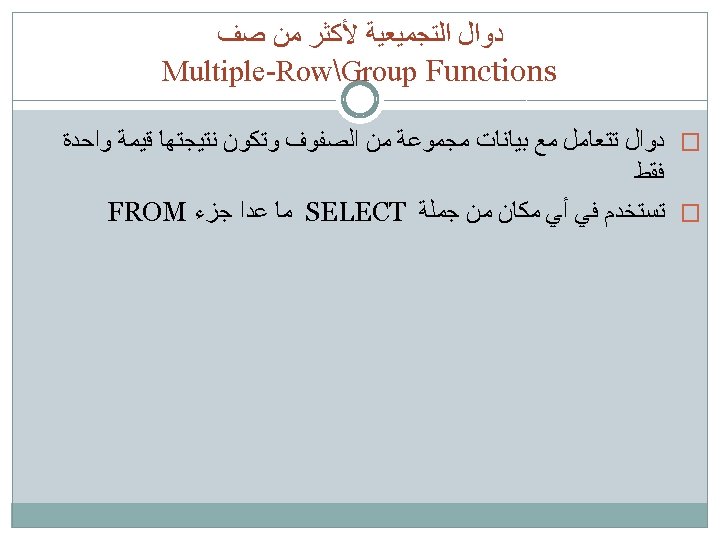 دوال التجميعية لأكثر من صف
Multiple-Row\Group Functions

دوال تتعامل مع بيانات مجموعة من الصفوف وتكون نتيجتها قيمة واحدة فقط

تستخدم في أي مكان من جملة SELECT ما عدا جزء FROM